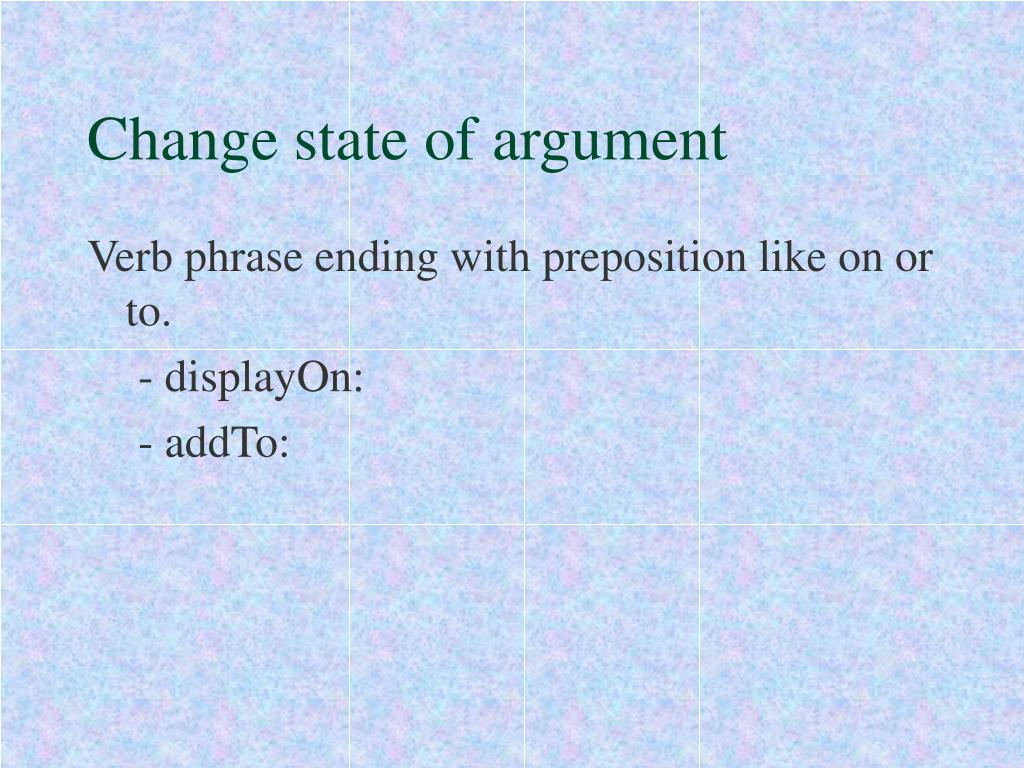 Change state of argument

Verb phrase ending with preposition like on or to.

- displayOn:

- addTo: